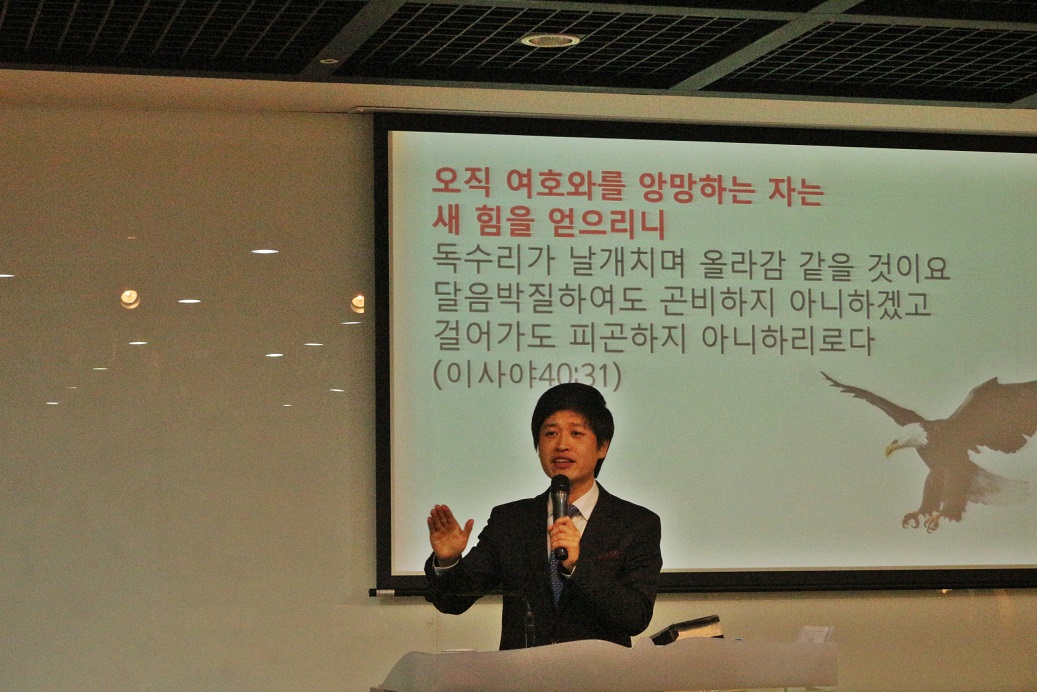 오직 여호와를 앙망하는 자는
새 힘을 얻으리니
독수리가 날개치며 올라감 같을 것이요
달음박질하여도 곤비하지 아니하겠고
걸어가도 피곤하지 아니하리로다
(이사야40:31)